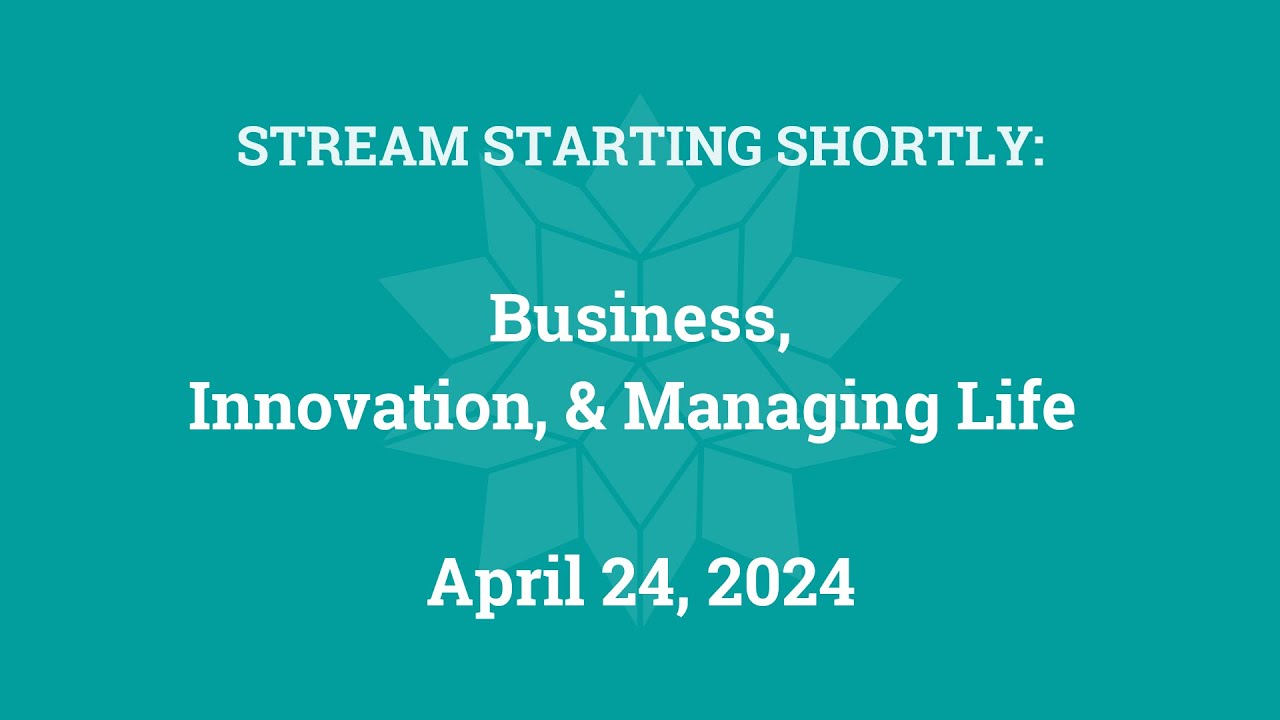 STREAM STARTING SHORTLY:

Business,
Innovation, & Managing Life

April 24, 2024